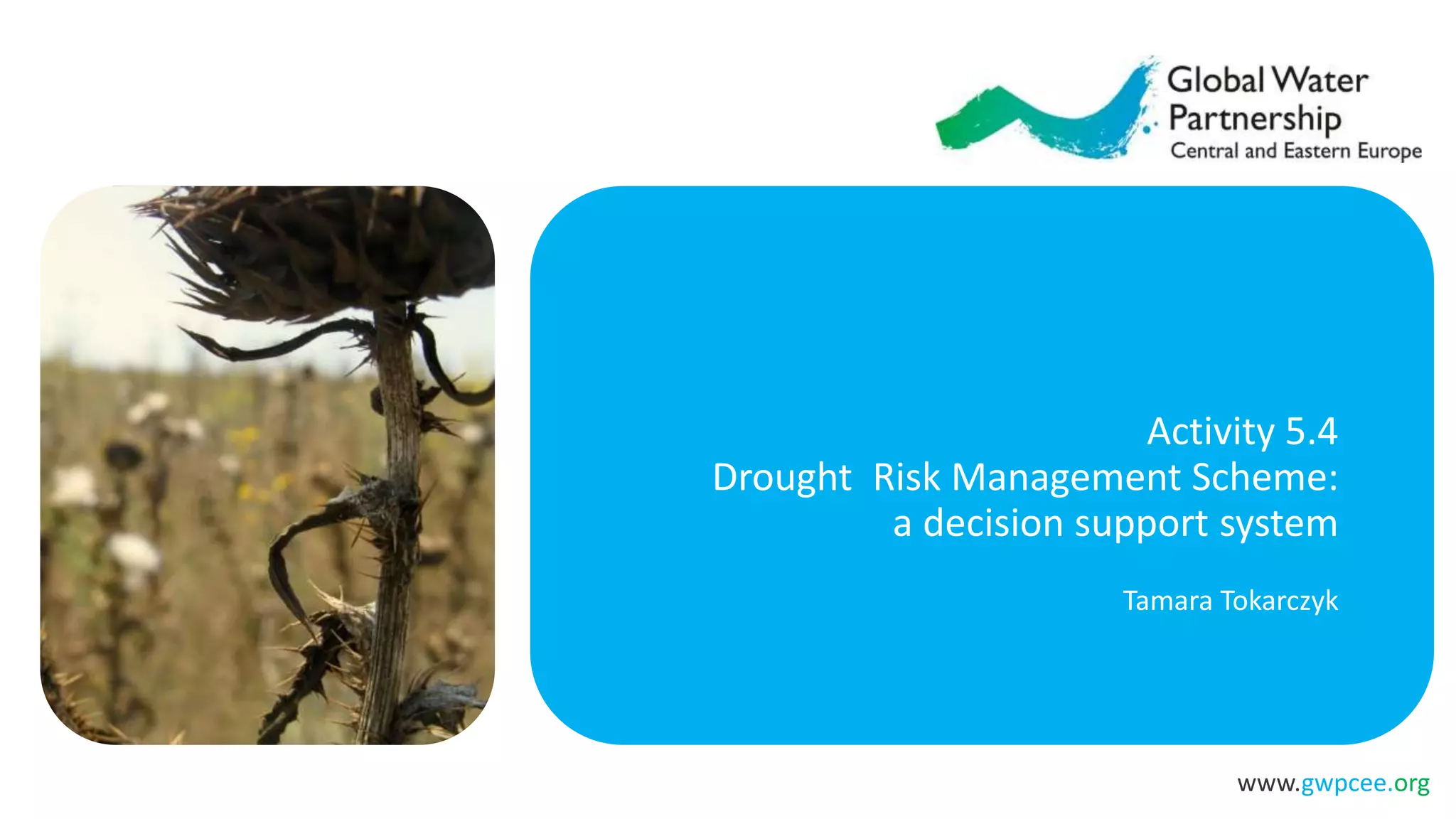 Global Water Partnership
Central and Eastern Europe

Activity 5.4
Drought Risk Management Scheme: a decision support system

Tamara Tokarczyk

www.gwpcee.org